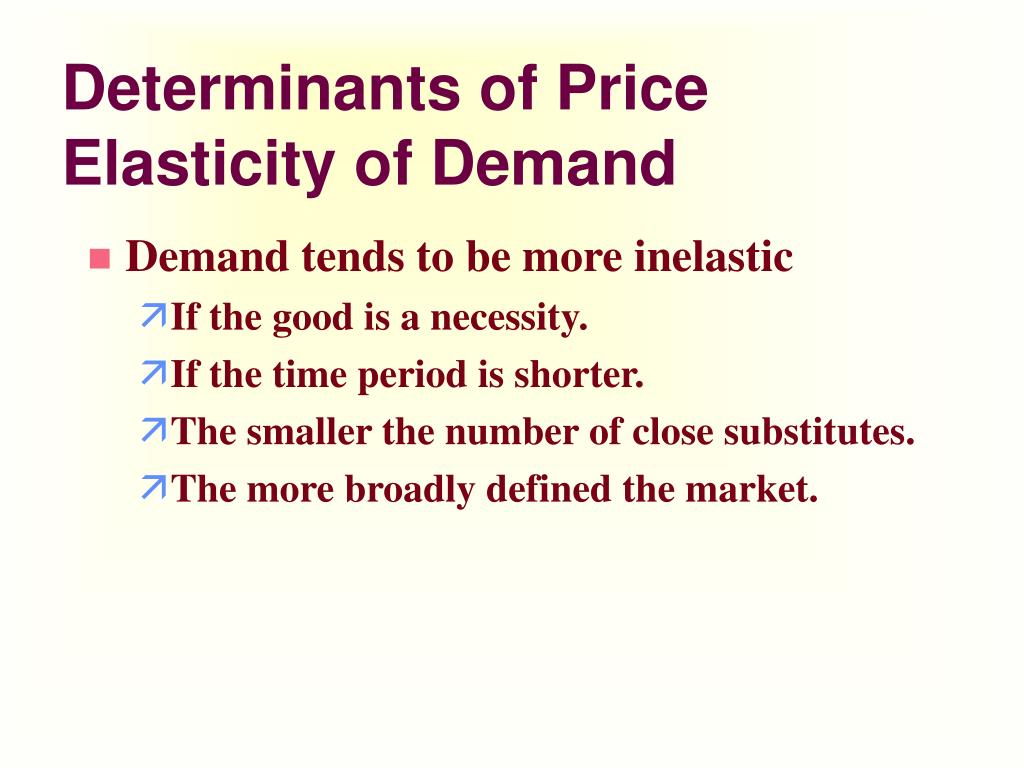 Determinants of Price Elasticity of Demand

Demand tends to be more inelastic

If the good is a necessity.

If the time period is shorter.

The smaller the number of close substitutes.

The more broadly defined the market.